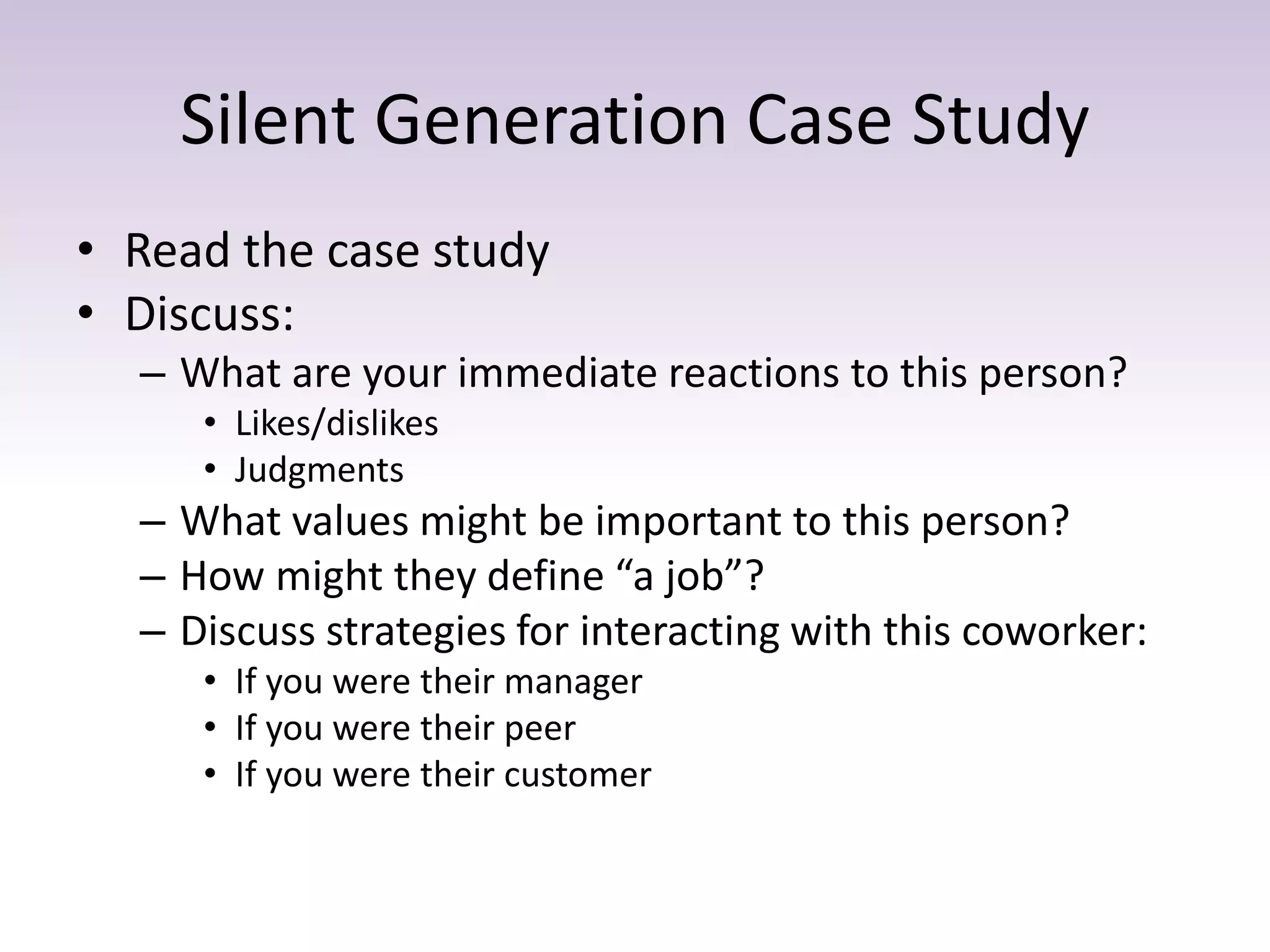 Silent Generation Case Study

• Read the case study
• Discuss:
– What are your immediate reactions to this person?
• Likes/dislikes
• Judgments
– What values might be important to this person?
– How might they define “a job”?
– Discuss strategies for interacting with this coworker:
• If you were their manager
• If you were their peer
• If you were their customer